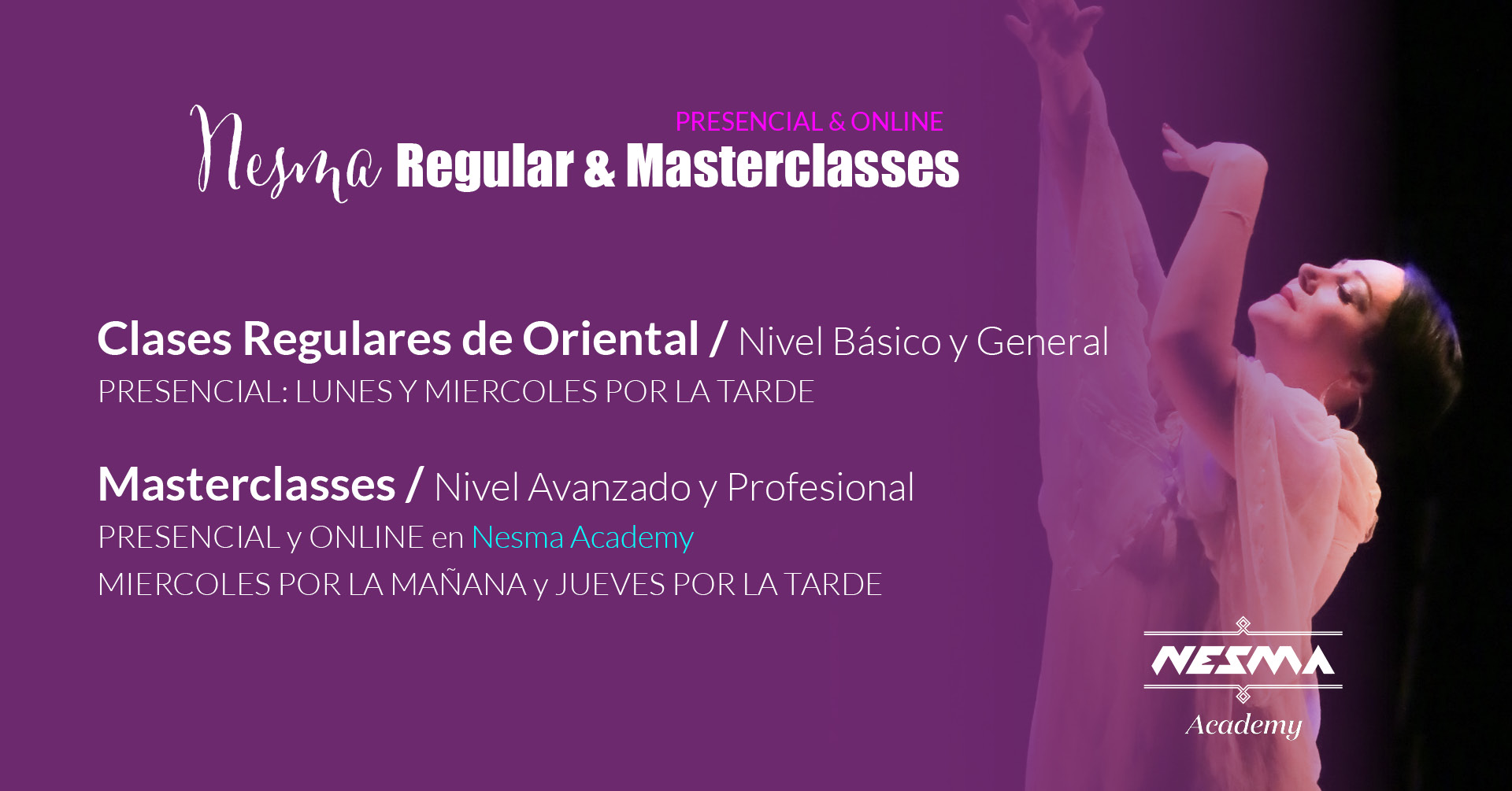 PRESENCIAL & ONLINE
Nesma Regular & Masterclasses

Clases Regulares de Oriental / Nivel Básico y General
PRESENCIAL: LUNES Y MIERCOLES POR LA TARDE

Masterclasses / Nivel Avanzado y Profesional
PRESENCIAL y ONLINE en Nesma Academy
MIERCOLES POR LA MAÑANA y JUEVES POR LA TARDE

NESMA
Academy